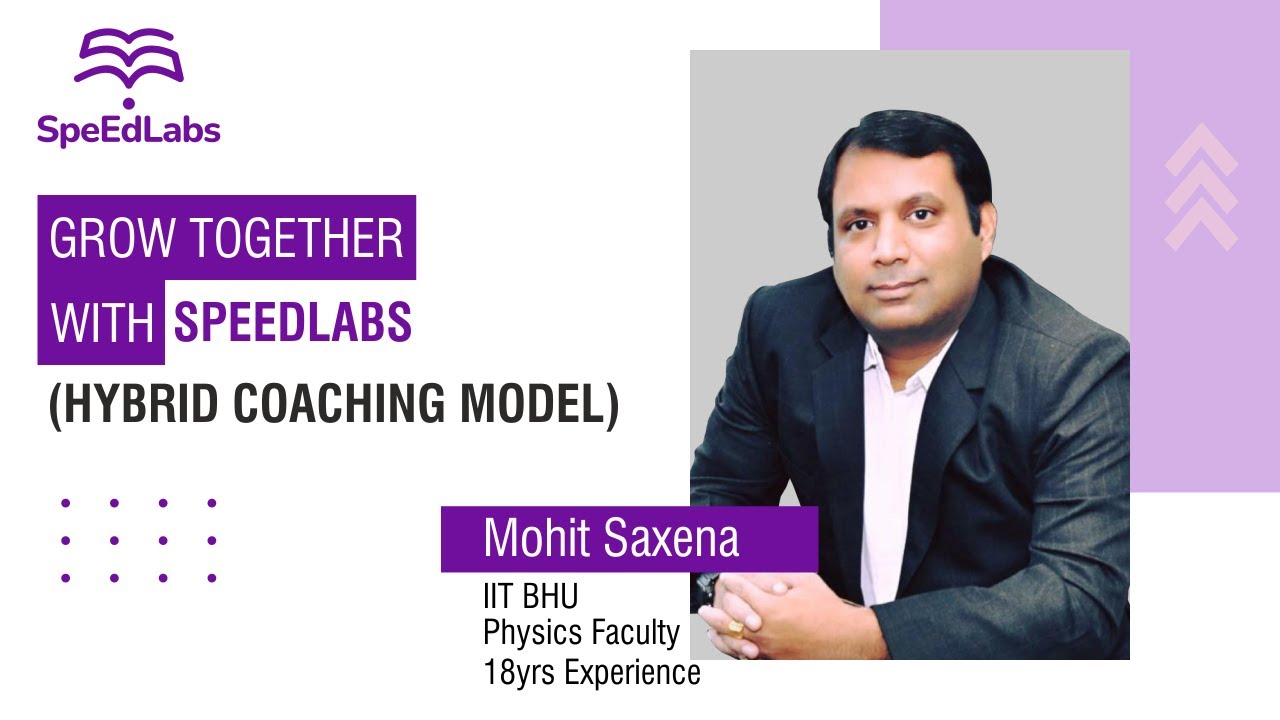 SpeEdLabs

GROW TOGETHER WITH SPEEDLABS (HYBRID COACHING MODEL)

Mohit Saxena
IIT BHU
Physics Faculty
18yrs Experience